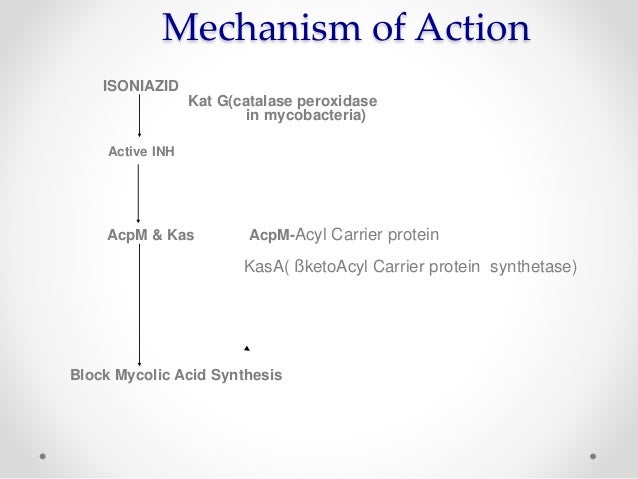 Mechanism of Action

ISONIAZID

Kat G(catalase peroxidase in mycobacteria)

Active INH

AcpM & Kas

AcpM-Acyl Carrier protein

KasA( ßketoAcyl Carrier protein synthetase)

Block Mycolic Acid Synthesis